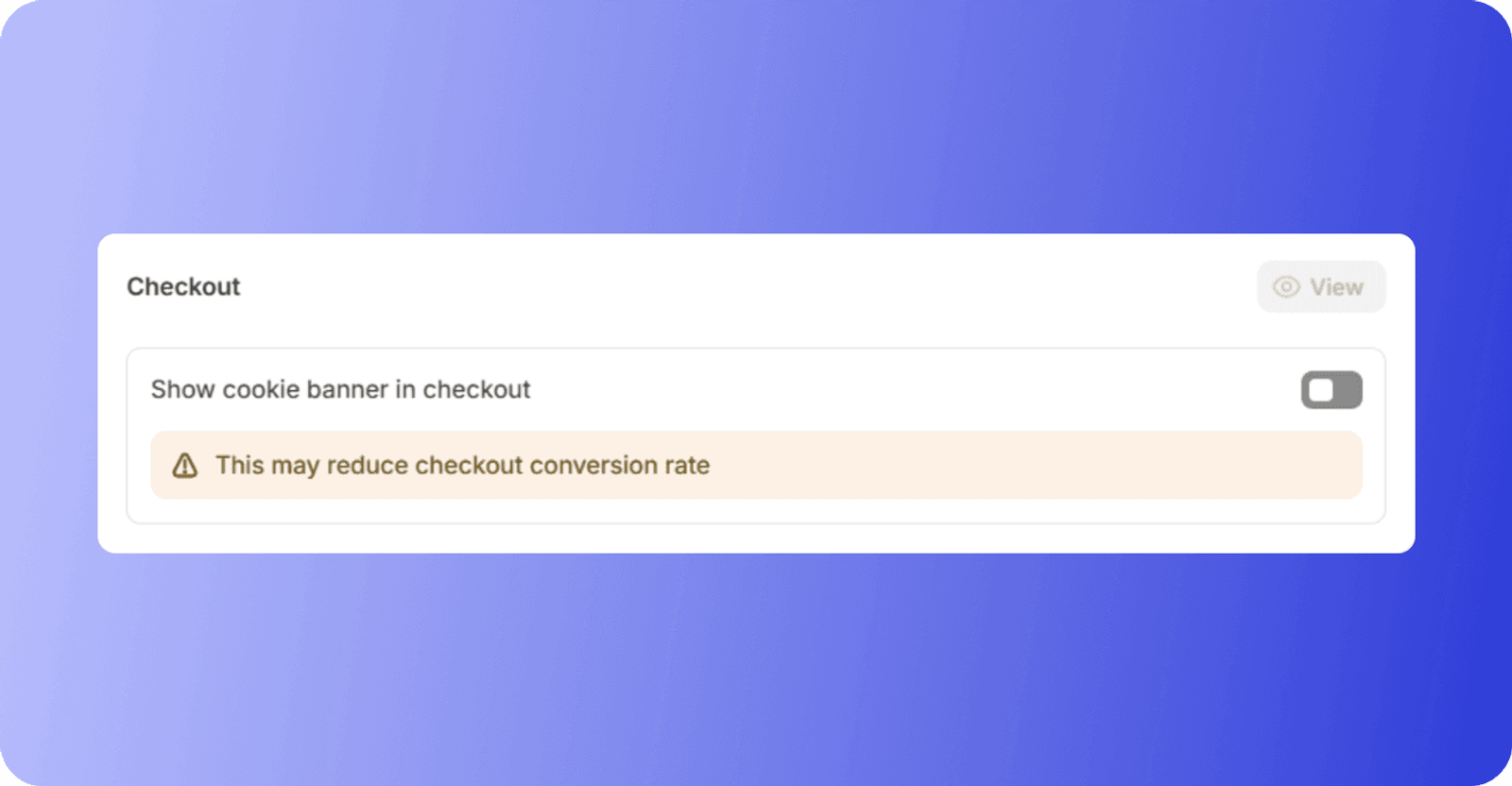 Checkout

View

Show cookie banner in checkout

This may reduce checkout conversion rate